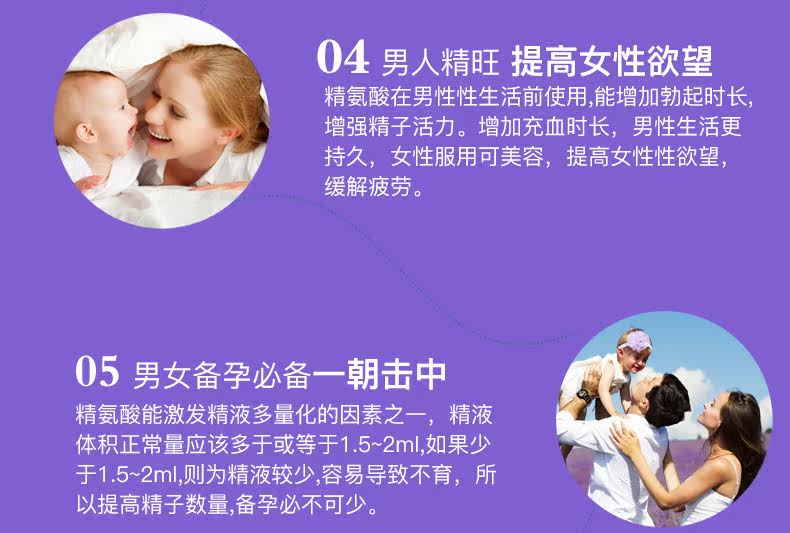 04 男人精旺 提高女性欲望

精氨酸在男性性生活前使用,能增加勃起时长,增强精子活力。增加充血时长，男性生活更持久，女性服用可美容，提高女性性欲望，缓解疲劳。

05 男女备孕必备一朝击中

精氨酸能激发精液多量化的因素之一，精液体积正常量应该多于或等于1.5~2ml,如果少于1.5~2ml,则为精液较少,容易导致不育，所以提高精子数量,备孕必不可少。